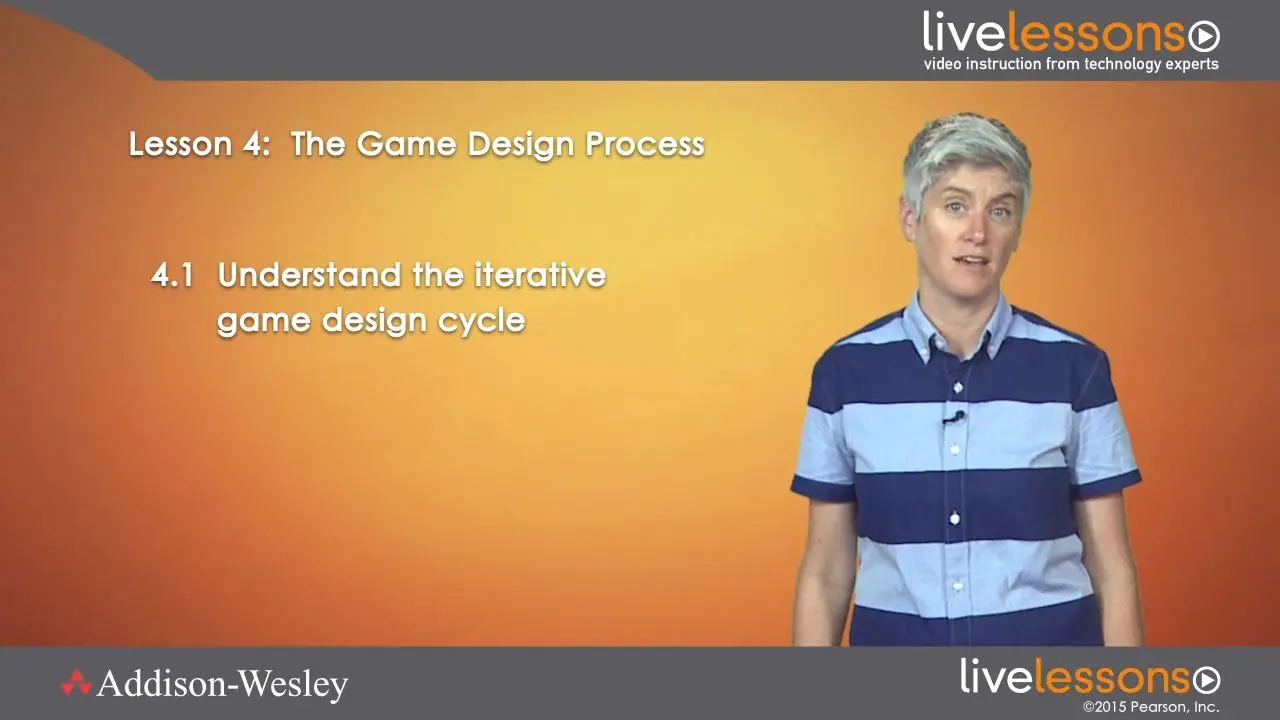 livelessons
video instruction from technology experts

Lesson 4: The Game Design Process

4.1 Understand the iterative game design cycle

Addison-Wesley

livelessons
©2015 Pearson, Inc.